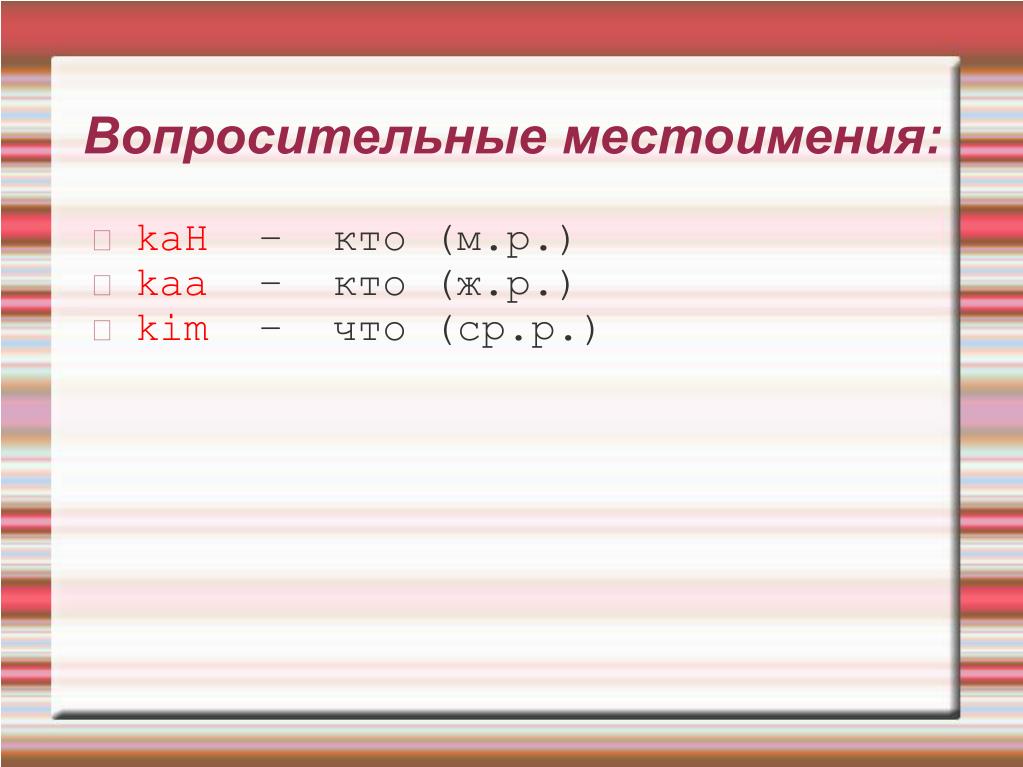 Вопросительные местоимения:

kaH – кто (м.р.)
kaa – кто (ж.р.)
kim – что (ср.р.)